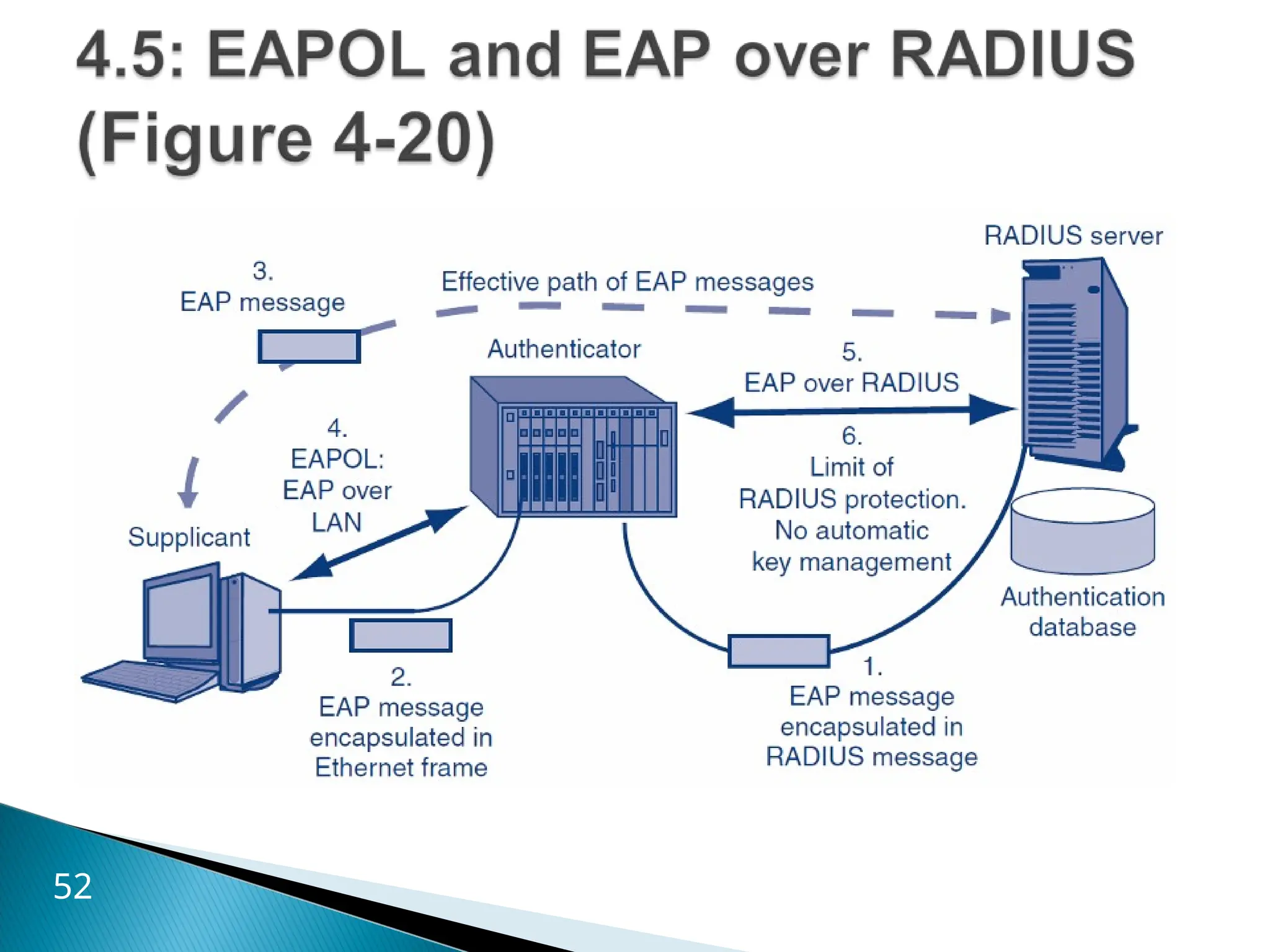 4.5: EAPOL and EAP over RADIUS (Figure 4-20)

RADIUS server

3.
EAP message

Effective path of EAP messages

Authenticator

5.
EAP over RADIUS

4.
EAPOL:
EAP over
LAN

6.
Limit of
RADIUS protection.
No automatic
key management

Supplicant

Authentication
database

2.
EAP message
encapsulated in
Ethernet frame

1.
EAP message
encapsulated in
RADIUS message

52